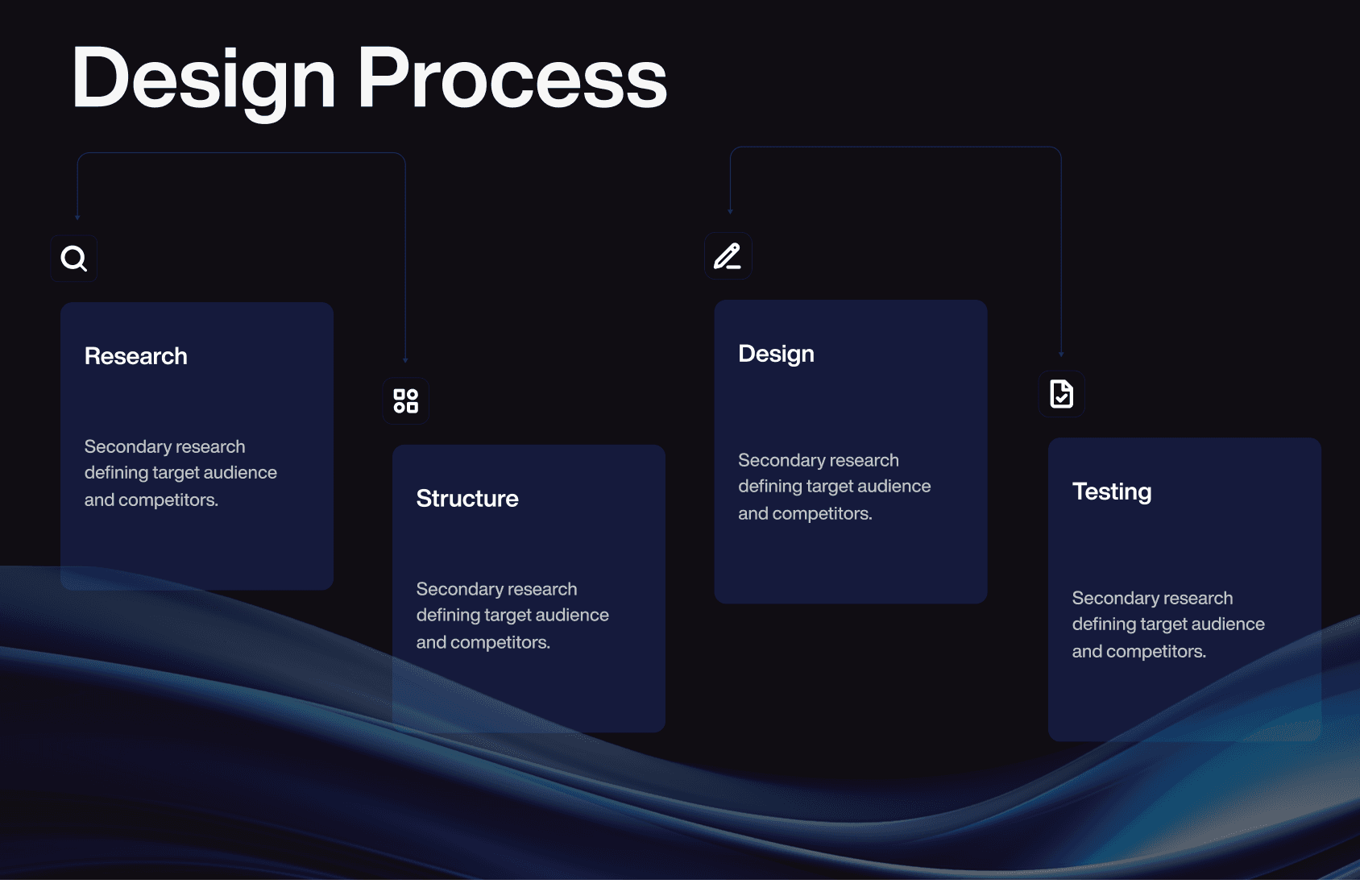 Design Process

Research

Secondary research defining target audience and competitors.

Structure

Secondary research defining target audience and competitors.

Design

Secondary research defining target audience and competitors.

Testing

Secondary research defining target audience and competitors.